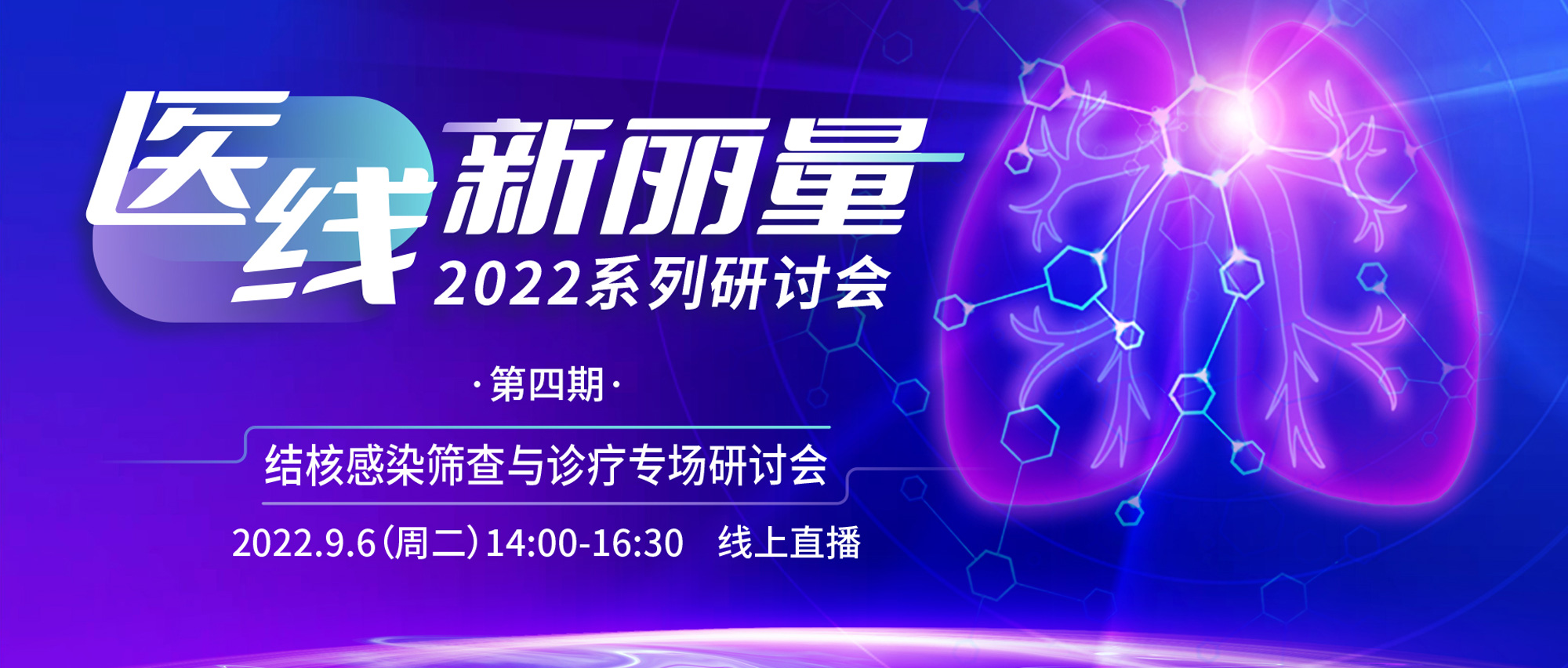 医线新丽量
2022系列研讨会

·第四期·

结核感染筛查与诊疗专场研讨会

2022.9.6(周二)14:00-16:30　线上直播